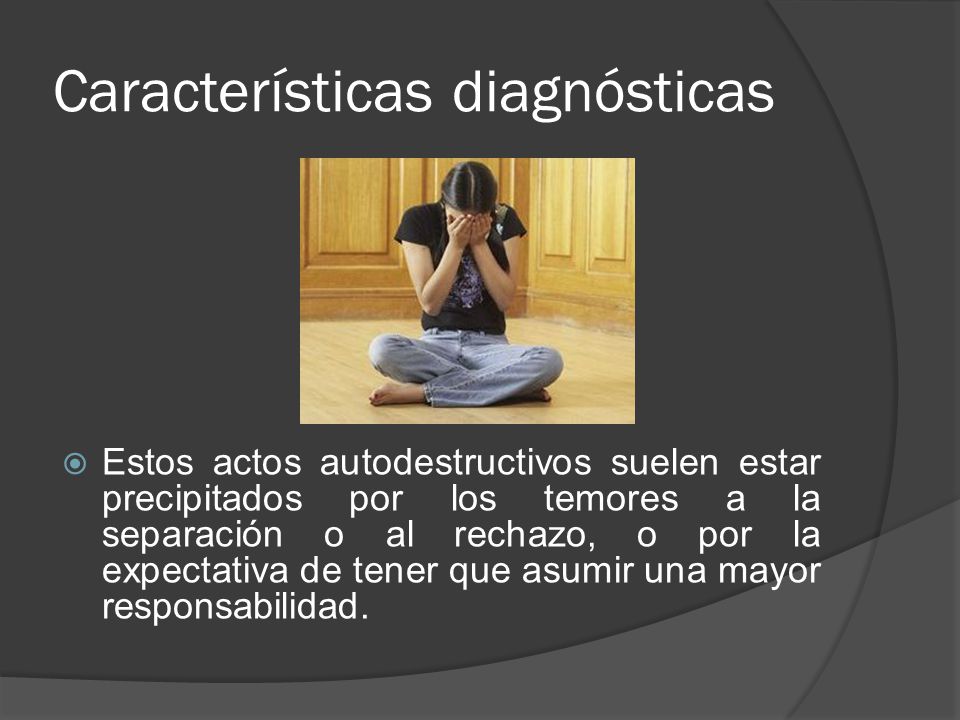 Características diagnósticas

Estos actos autodestructivos suelen estar precipitados por los temores a la separación o al rechazo, o por la expectativa de tener que asumir una mayor responsabilidad.